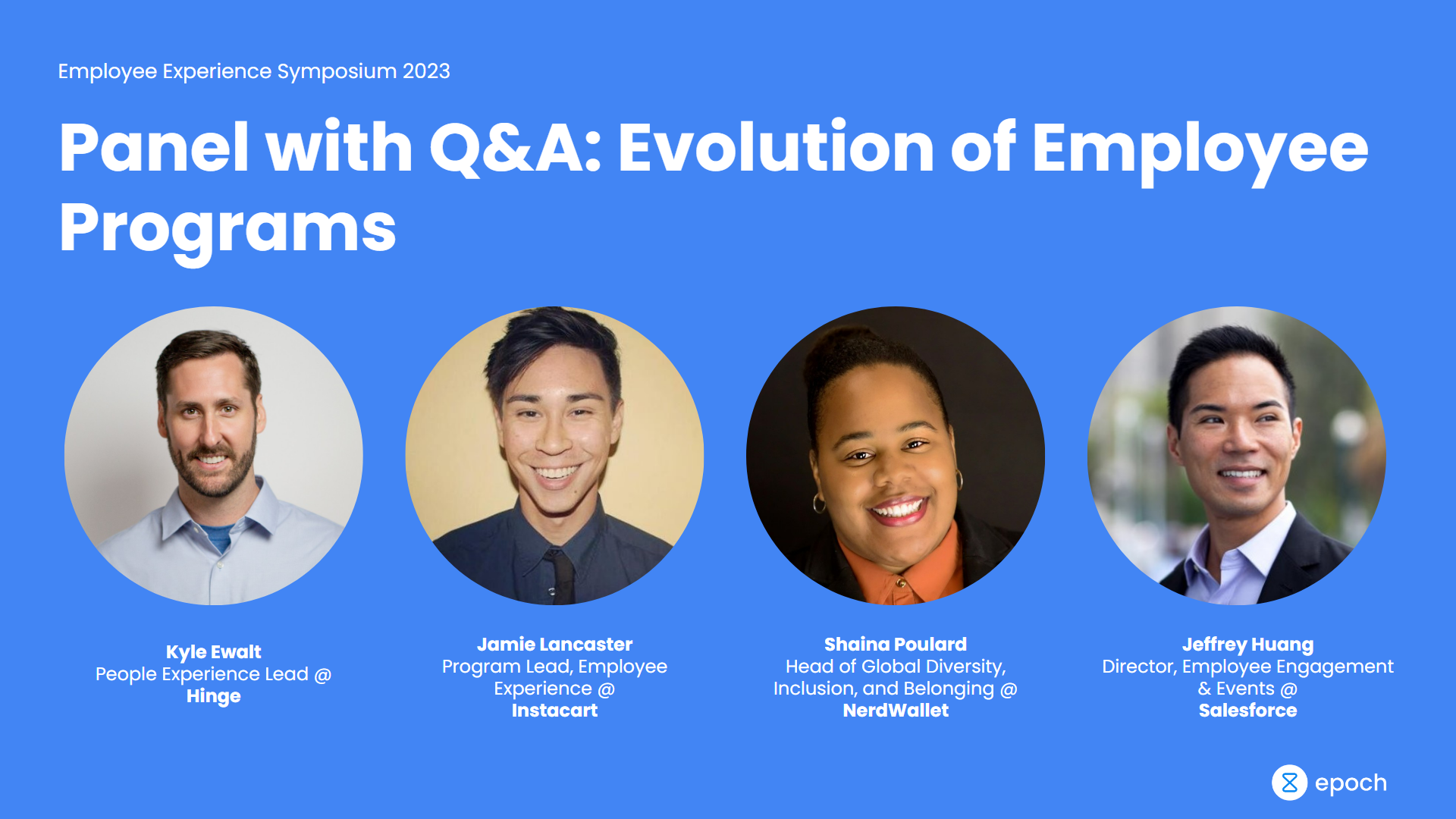 Employee Experience Symposium 2023

Panel with Q&A: Evolution of Employee Programs

Kyle Ewalt
People Experience Lead @
Hinge

Jamie Lancaster
Program Lead, Employee Experience @
Instacart

Shaina Poulard
Head of Global Diversity, Inclusion, and Belonging @
NerdWallet

Jeffrey Huang
Director, Employee Engagement & Events @
Salesforce

epoch